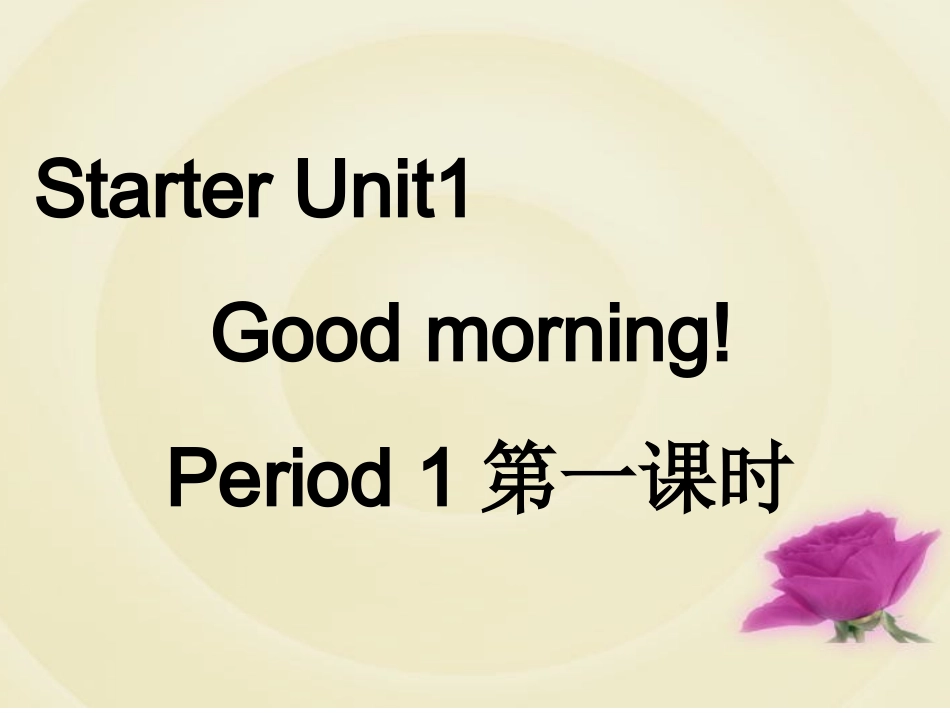 Starter Unit1

Good morning!

Period 1 第一课时